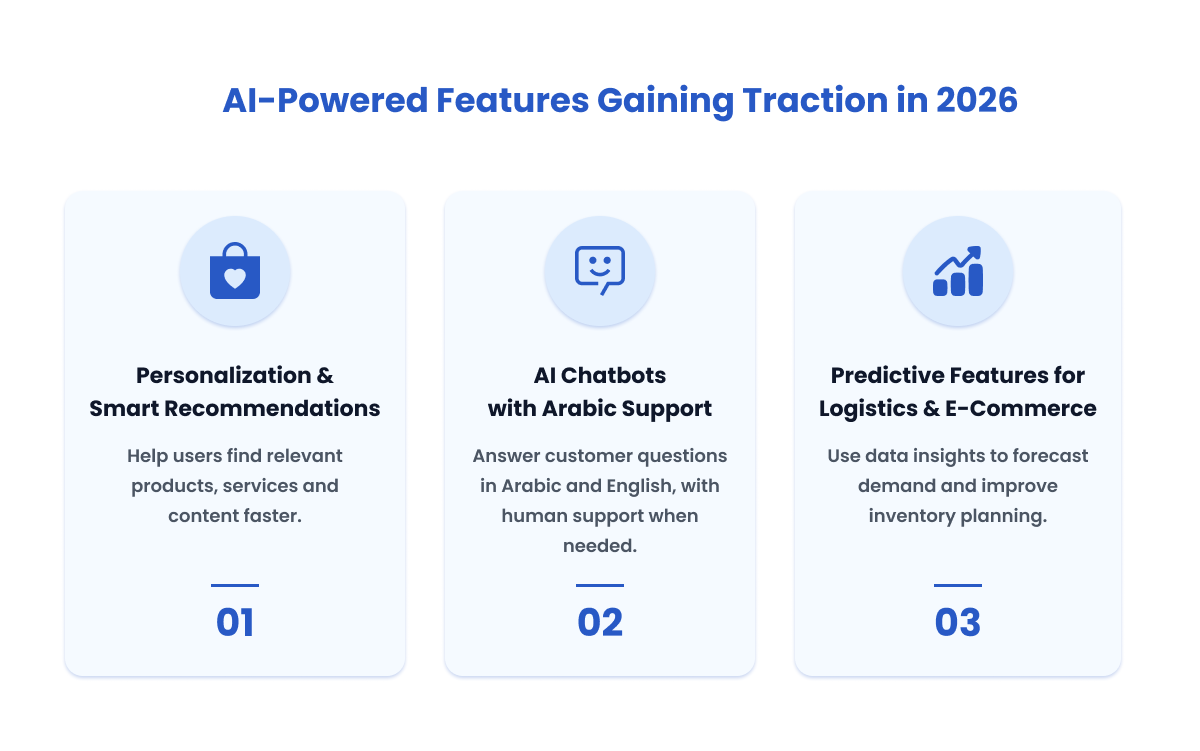 AI-Powered Features Gaining Traction in 2026

Personalization & Smart Recommendations

Help users find relevant products, services and content faster.

01

AI Chatbots with Arabic Support

Answer customer questions in Arabic and English, with human support when needed.

02

Predictive Features for Logistics & E-Commerce

Use data insights to forecast demand and improve inventory planning.

03